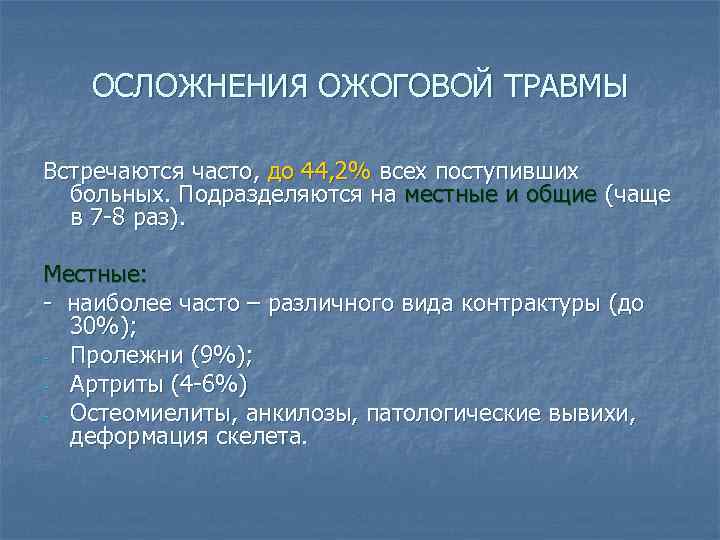 ОСЛОЖНЕНИЯ ОЖОГОВОЙ ТРАВМЫ

Встречаются часто, до 44,2% всех поступивших больных. Подразделяются на местные и общие (чаще в 7-8 раз).

Местные:
- наиболее часто – различного вида контрактуры (до 30%);
- Пролежни (9%);
- Артриты (4-6%)
- Остеомиелиты, анкилозы, патологические вывихи, деформация скелета.